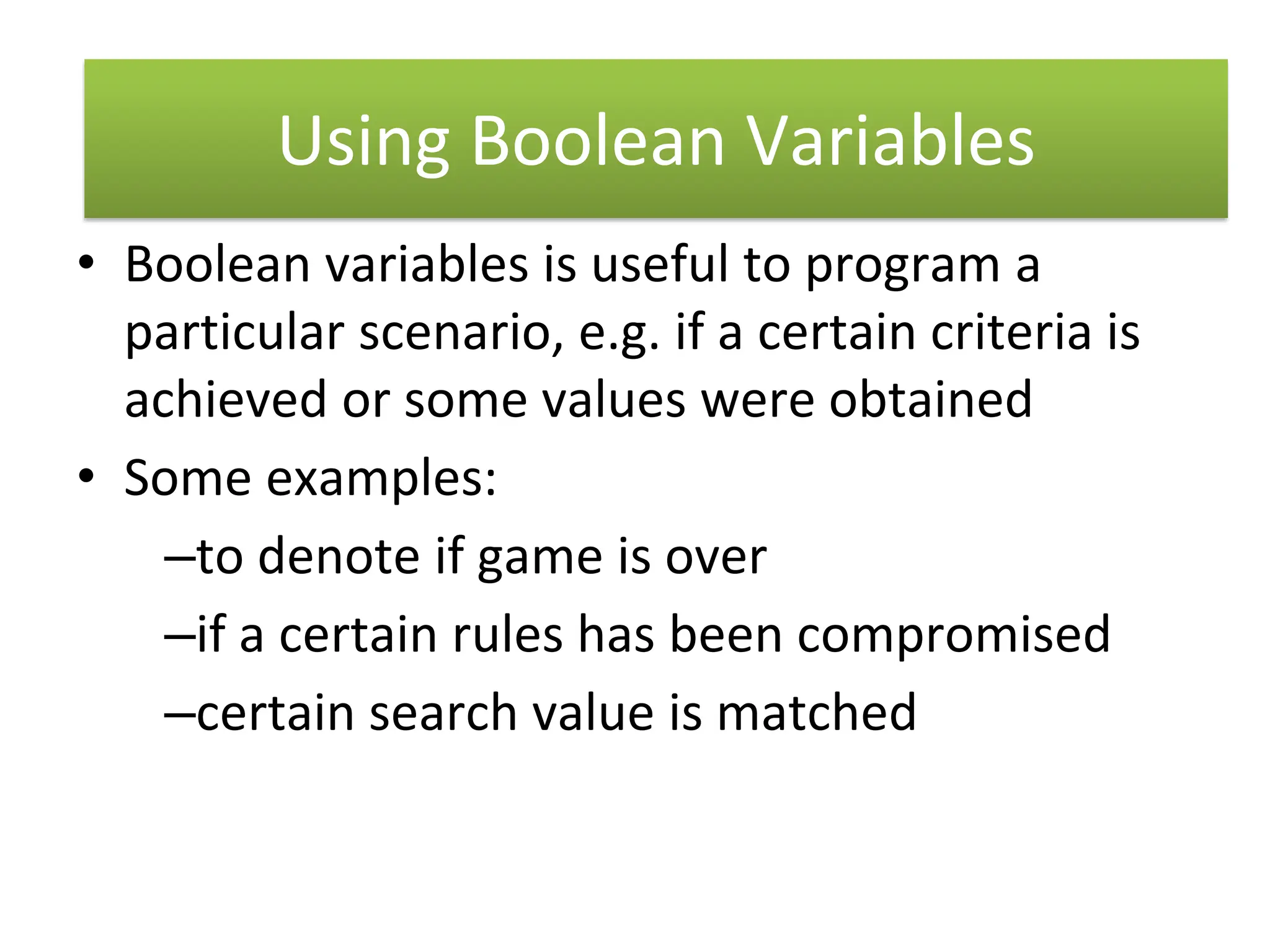 Using Boolean Variables

• Boolean variables is useful to program a particular scenario, e.g. if a certain criteria is achieved or some values were obtained

• Some examples:

–to denote if game is over

–if a certain rules has been compromised

–certain search value is matched